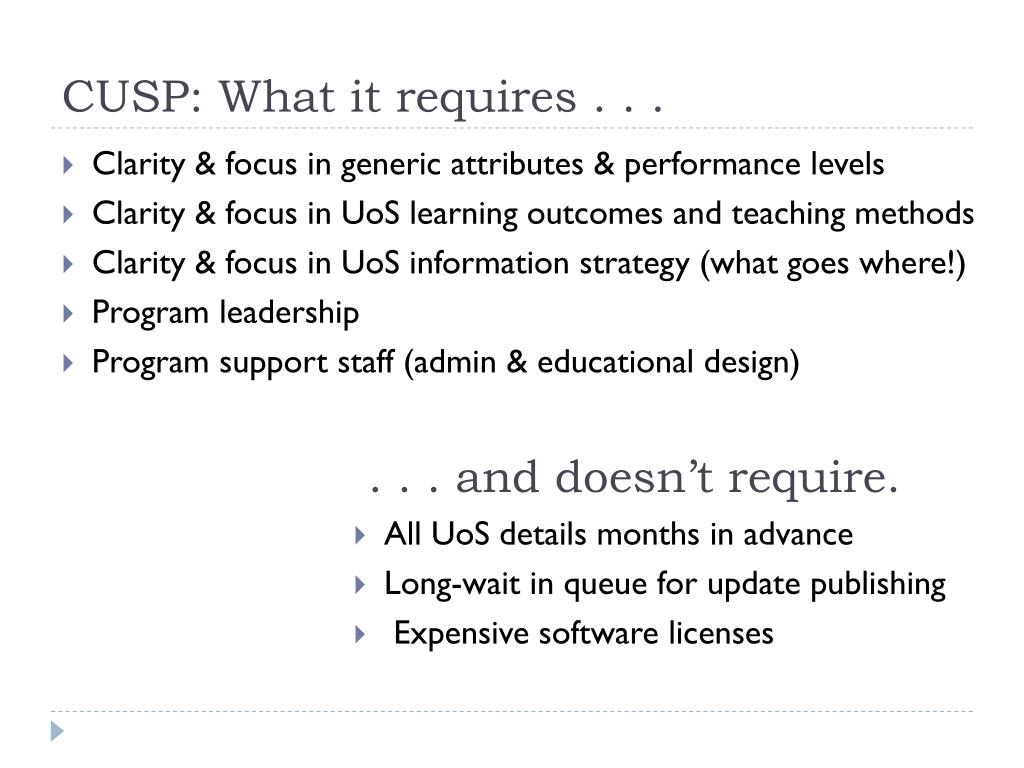 CUSP: What it requires . . .

Clarity & focus in generic attributes & performance levels
Clarity & focus in UoS learning outcomes and teaching methods
Clarity & focus in UoS information strategy (what goes where!)
Program leadership
Program support staff (admin & educational design)

. . . and doesn't require.

All UoS details months in advance
Long-wait in queue for update publishing
Expensive software licenses